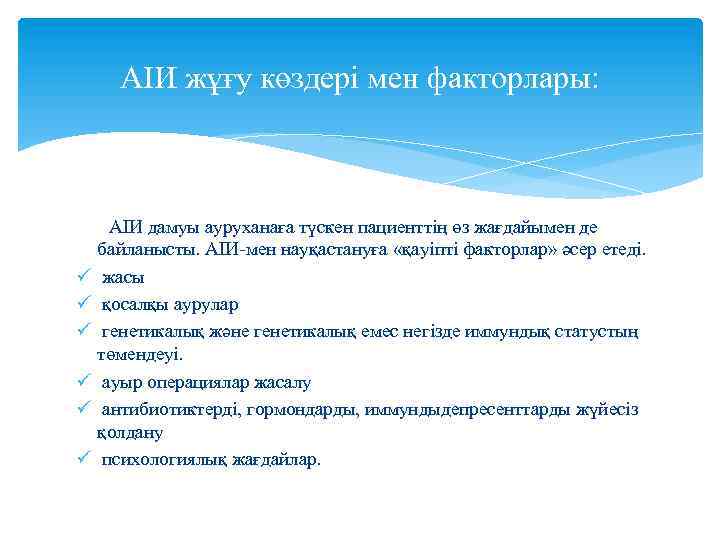 АІИ жұғу көздері мен факторлары:

АІИ дамуы ауруханаға түскен пациенттің өз жағдайымен де байланысты. АІИ-мен науқастануға «қауіпті факторлар» әсер етеді.

✓ жасы
✓ қосалқы аурулар
✓ генетикалық және генетикалық емес негізде иммундық статустың төмендеуі.
✓ ауыр операциялар жасалу
✓ антибиотиктерді, гормондарды, иммундыдепресенттарды жүйесіз қолдану
✓ психологиялық жағдайлар.